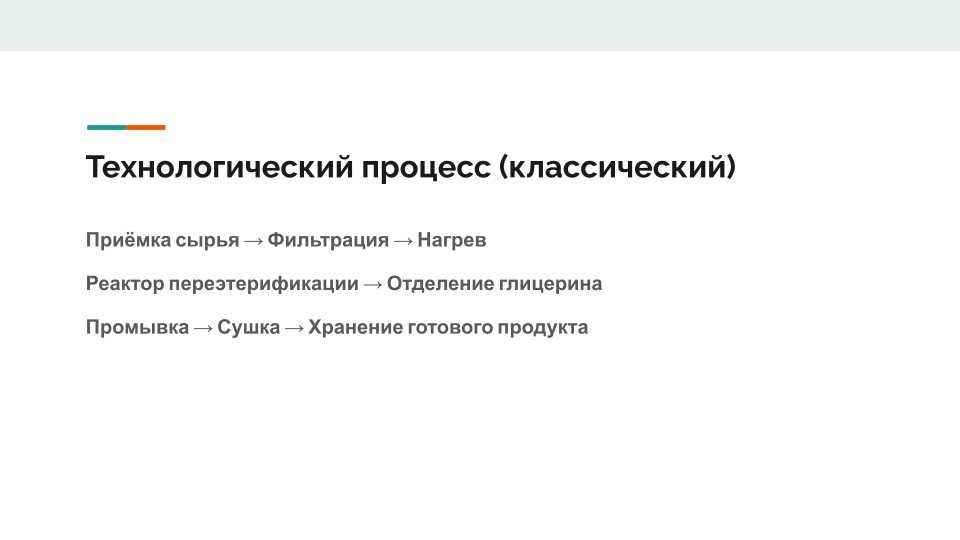 Технологический процесс (классический)

Приёмка сырья → Фильтрация → Нагрев

Реактор переэтерификации → Отделение глицерина

Промывка → Сушка → Хранение готового продукта